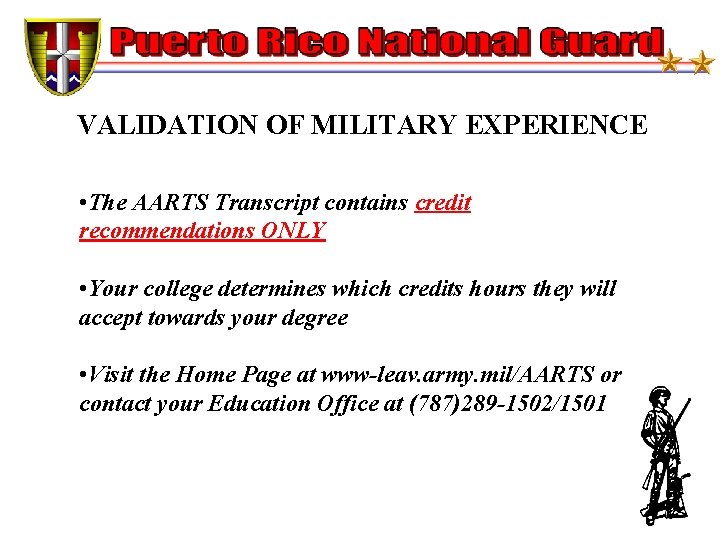 Puerto Rico National Guard

VALIDATION OF MILITARY EXPERIENCE

•The AARTS Transcript contains credit recommendations ONLY

•Your college determines which credits hours they will accept towards your degree

•Visit the Home Page at www-leav.army.mil/AARTS or contact your Education Office at (787)289-1502/1501